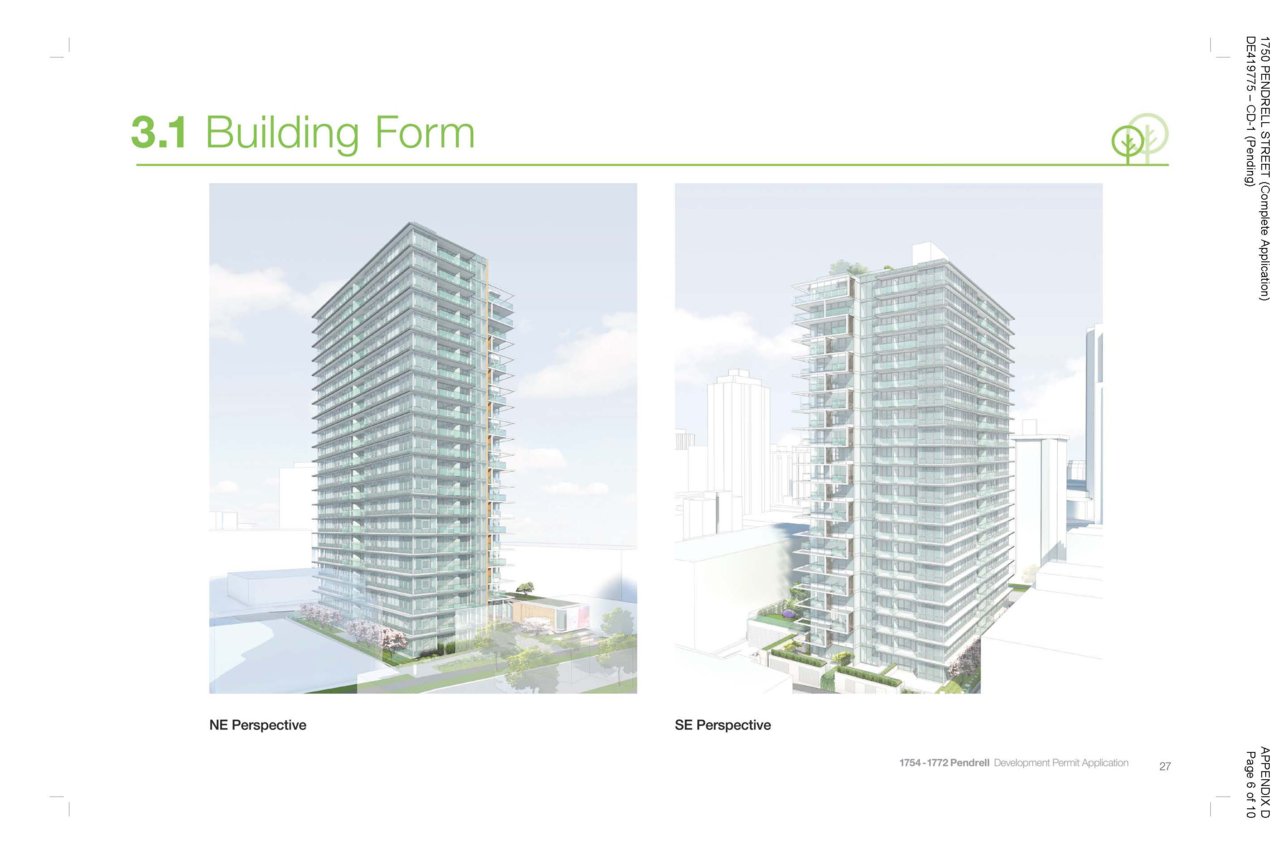 3.1 Building Form

NE Perspective

SE Perspective

1754 - 1772 Pendrell Development Permit Application 27

1750 PENDRELL STREET (Complete Application)
DE419775 – CD-1 (Pending)

APPENDIX D
Page 6 of 10